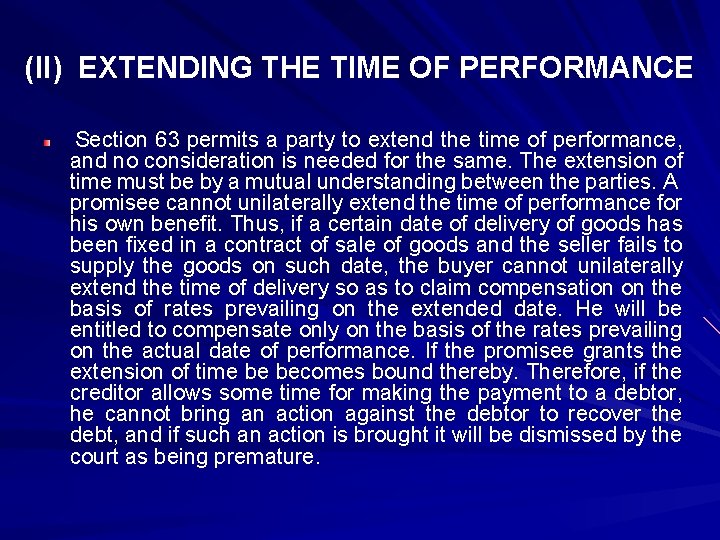 (II) EXTENDING THE TIME OF PERFORMANCE

Section 63 permits a party to extend the time of performance, and no consideration is needed for the same. The extension of time must be by a mutual understanding between the parties. A promisee cannot unilaterally extend the time of performance for his own benefit. Thus, if a certain date of delivery of goods has been fixed in a contract of sale of goods and the seller fails to supply the goods on such date, the buyer cannot unilaterally extend the time of delivery so as to claim compensation on the basis of rates prevailing on the extended date. He will be entitled to compensate only on the basis of the rates prevailing on the actual date of performance. If the promisee grants the extension of time be becomes bound thereby. Therefore, if the creditor allows some time for making the payment to a debtor, he cannot bring an action against the debtor to recover the debt, and if such an action is brought it will be dismissed by the court as being premature.